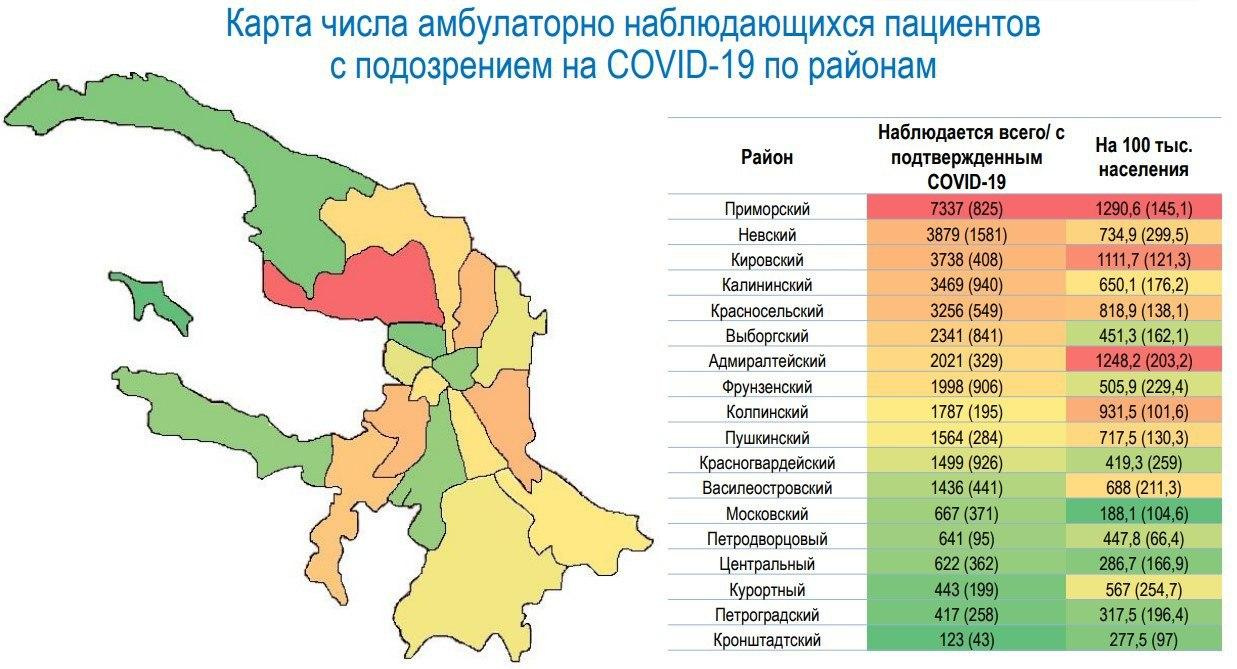 Карта числа амбулаторно наблюдающихся пациентов с подозрением на COVID-19 по районам

| Район | Наблюдается всего/ с подтвержденным COVID-19 | На 100 тыс. населения |
|---|---|---|
| Приморский | 7337 (825) | 1290,6 (145,1) |
| Невский | 3879 (1581) | 734,9 (299,5) |
| Кировский | 3738 (408) | 1111,7 (121,3) |
| Калининский | 3469 (940) | 650,1 (176,2) |
| Красносельский | 3256 (549) | 818,9 (138,1) |
| Выборгский | 2341 (841) | 451,3 (162,1) |
| Адмиралтейский | 2021 (329) | 1248,2 (203,2) |
| Фрунзенский | 1998 (906) | 505,9 (229,4) |
| Колпинский | 1787 (195) | 931,5 (101,6) |
| Пушкинский | 1564 (284) | 717,5 (130,3) |
| Красногвардейский | 1499 (926) | 419,3 (259) |
| Василеостровский | 1436 (441) | 688 (211,3) |
| Московский | 667 (371) | 188,1 (104,6) |
| Петродворцовый | 641 (95) | 447,8 (66,4) |
| Центральный | 622 (362) | 286,7 (166,9) |
| Курортный | 443 (199) | 567 (254,7) |
| Петроградский | 417 (258) | 317,5 (196,4) |
| Кронштадтский | 123 (43) | 277,5 (97) |